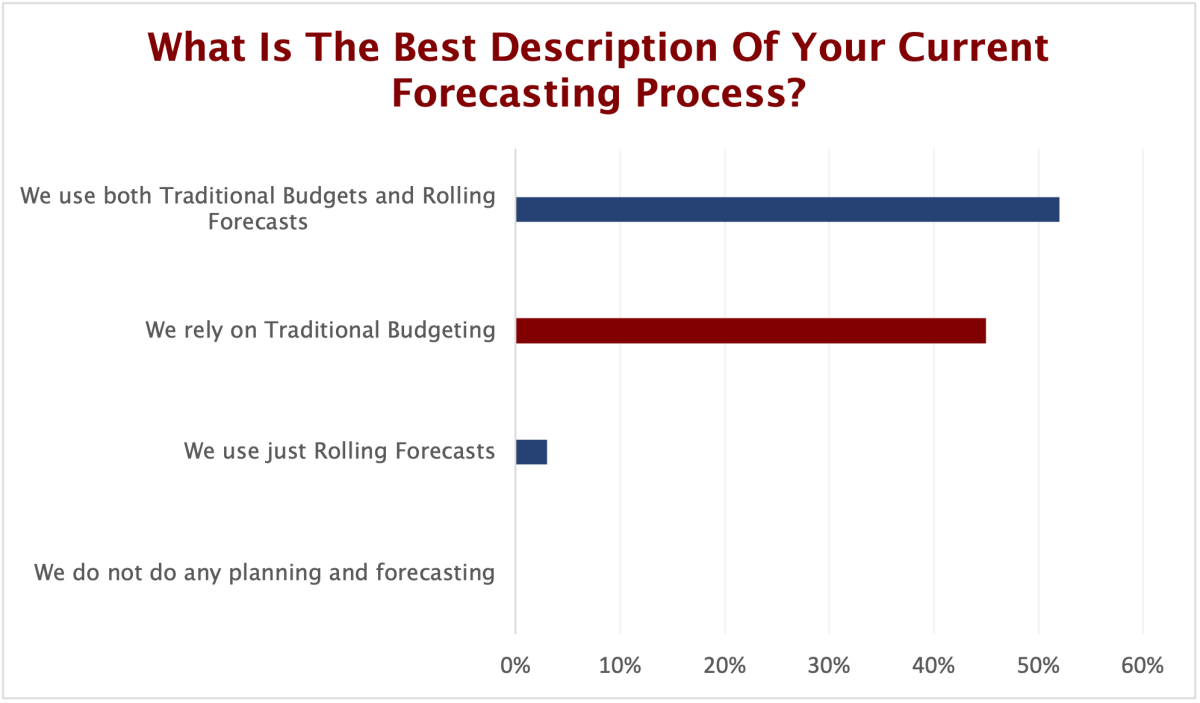 What Is The Best Description Of Your Current Forecasting Process?

We use both Traditional Budgets and Rolling Forecasts

We rely on Traditional Budgeting

We use just Rolling Forecasts

We do not do any planning and forecasting

0% 10% 20% 30% 40% 50% 60%